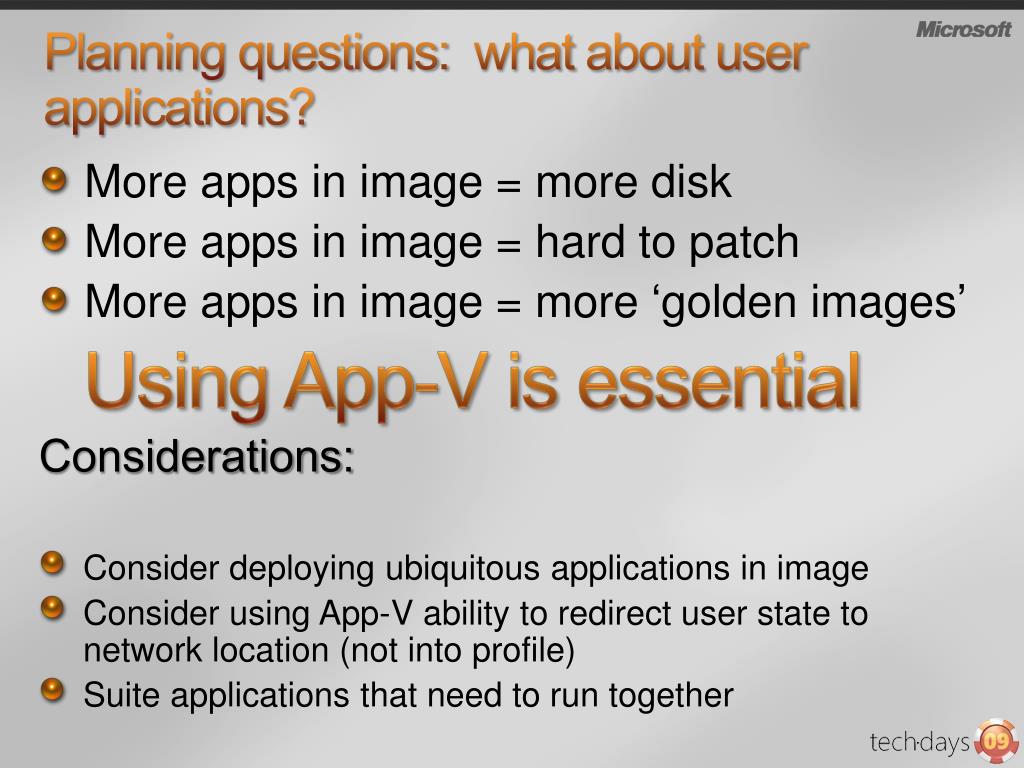 Microsoft

Planning questions: what about user applications?

More apps in image = more disk
More apps in image = hard to patch
More apps in image = more ‘golden images’

Using App-V is essential

Considerations:

Consider deploying ubiquitous applications in image
Consider using App-V ability to redirect user state to network location (not into profile)
Suite applications that need to run together

tech·days 09